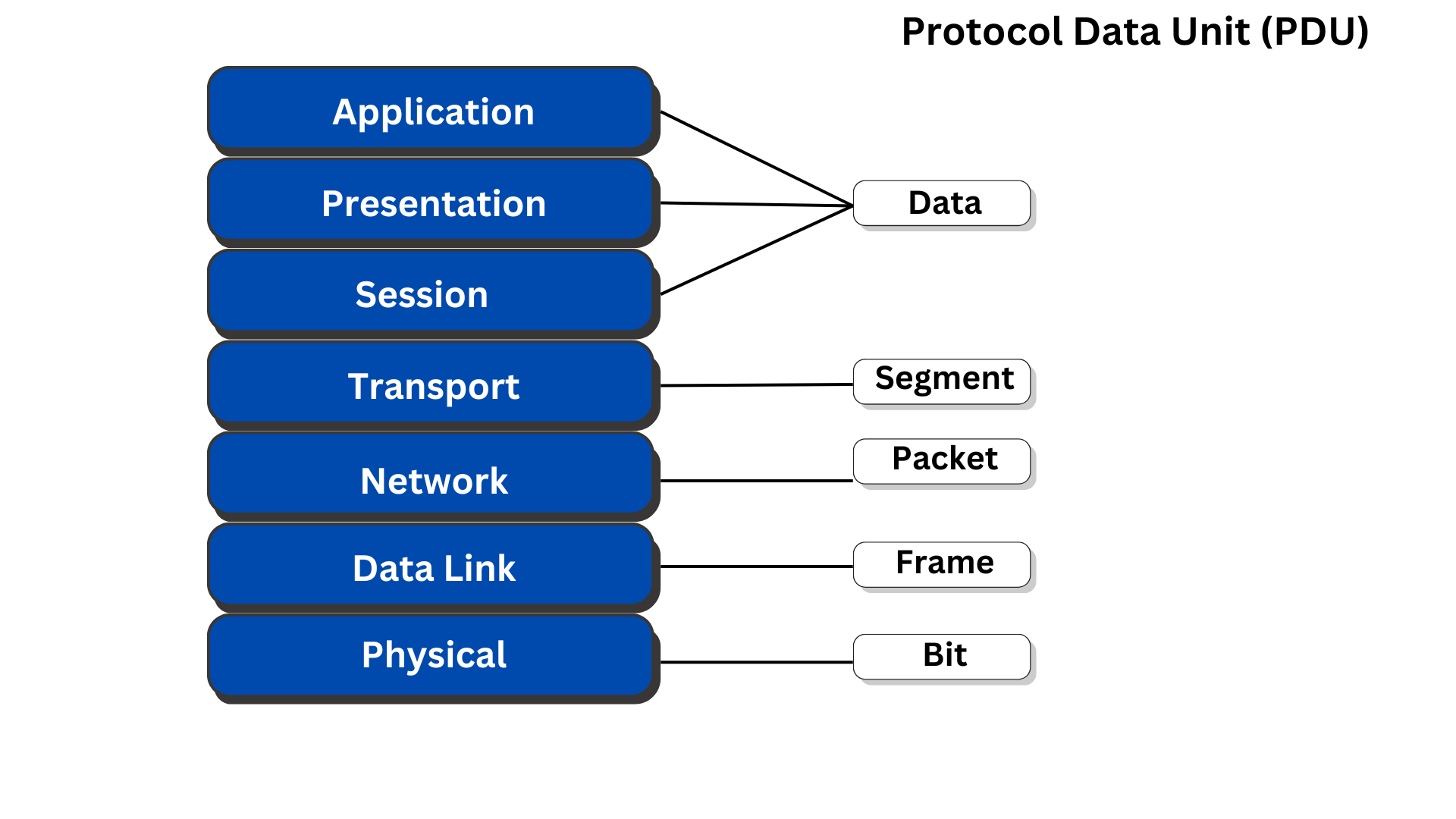 Protocol Data Unit (PDU)

Application
Presentation
Session
Transport
Network
Data Link
Physical

Data
Segment
Packet
Frame
Bit